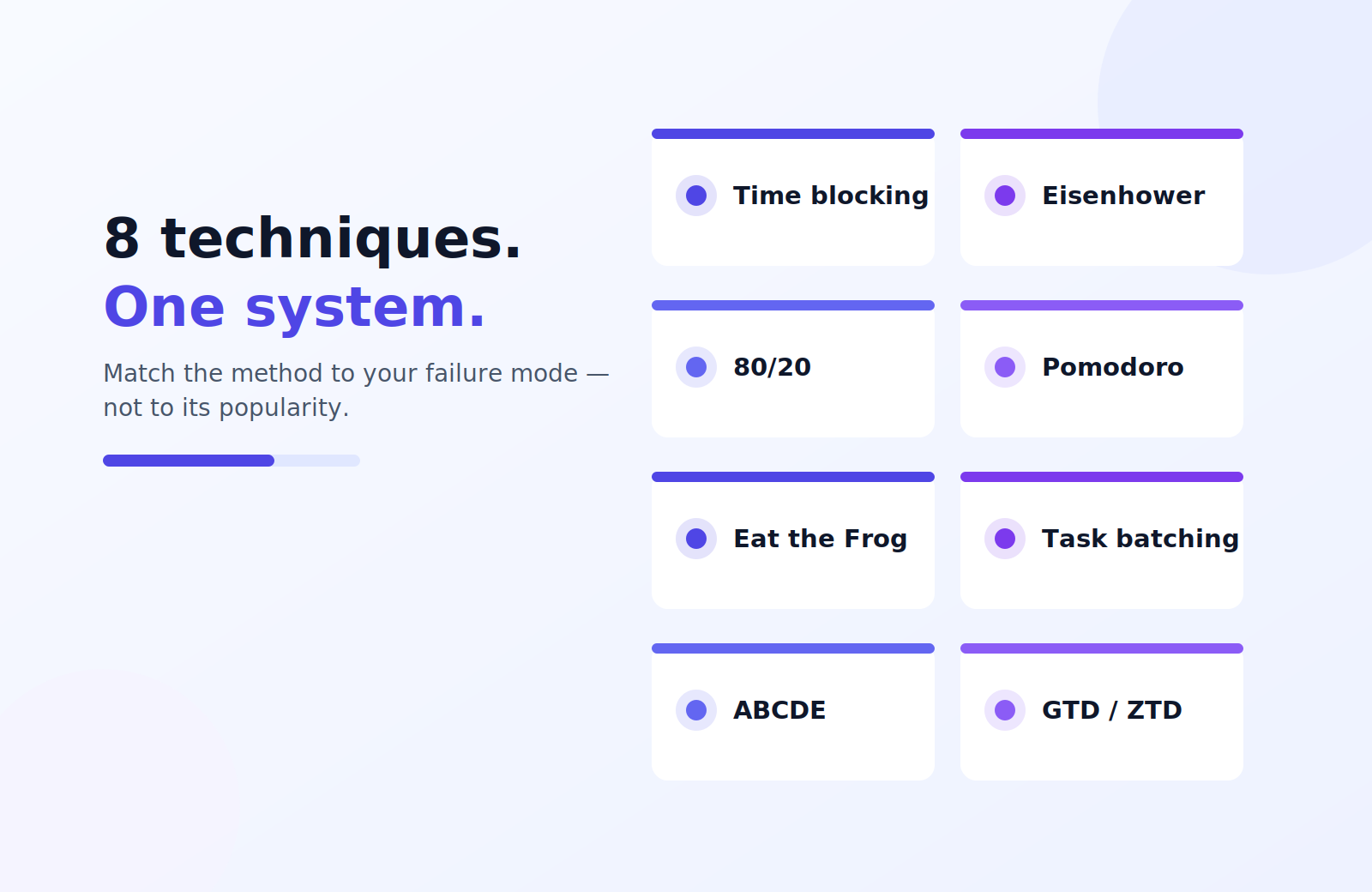 8 techniques.
One system.

Match the method to your failure mode — not to its popularity.

Time blocking

Eisenhower

80/20

Pomodoro

Eat the Frog

Task batching

ABCDE

GTD / ZTD